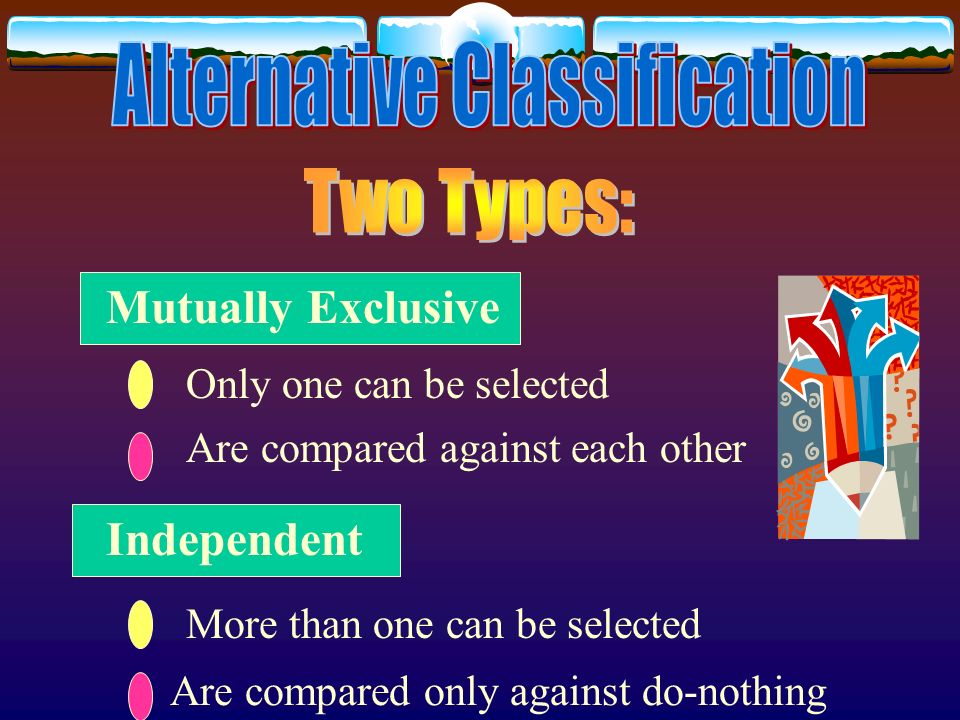 Alternative Classification

Two Types:

Mutually Exclusive

Only one can be selected

Are compared against each other

Independent

More than one can be selected

Are compared only against do-nothing